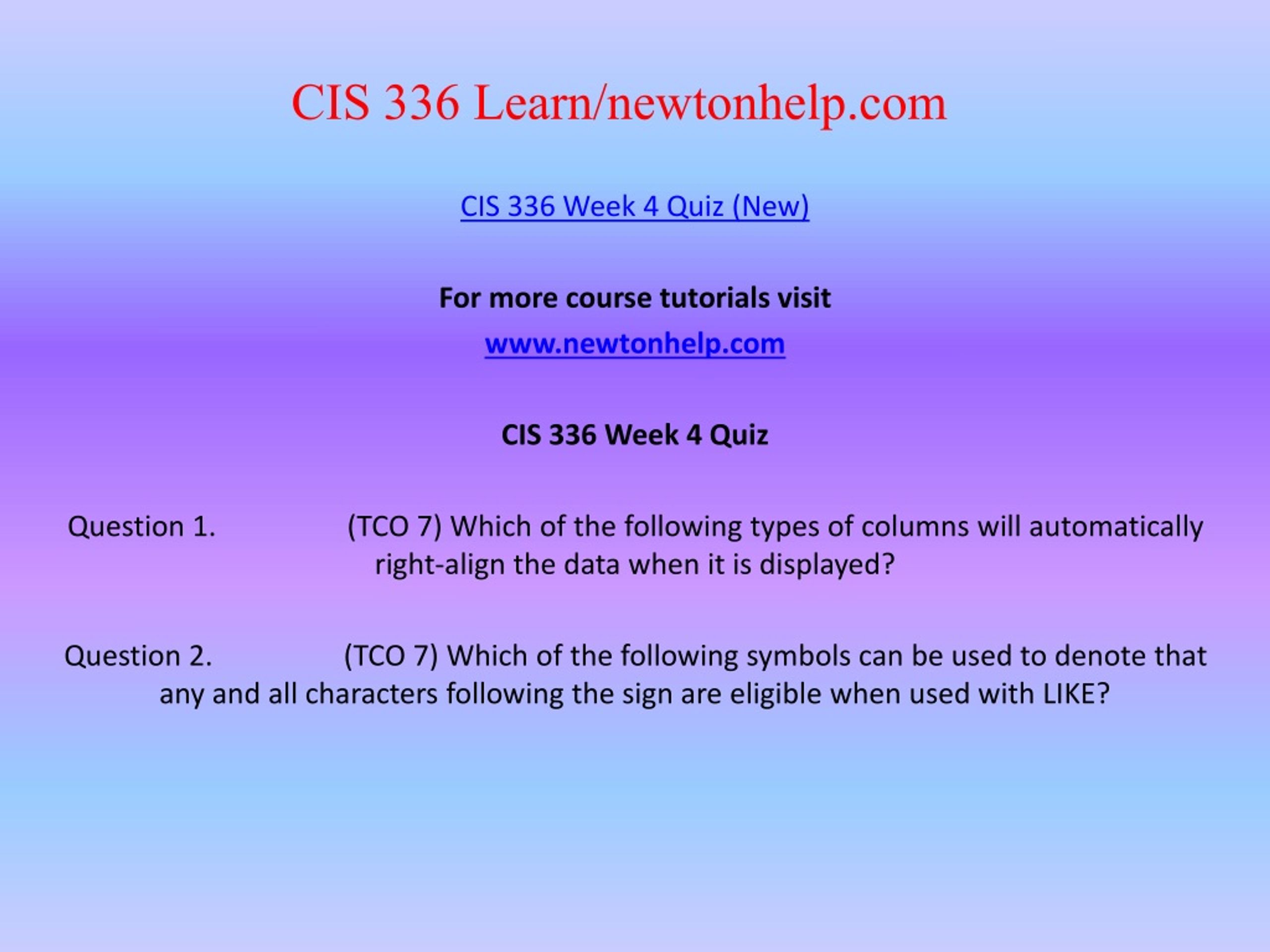 CIS 336 Learn/newtonhelp.com

CIS 336 Week 4 Quiz (New)

For more course tutorials visit

www.newtonhelp.com

CIS 336 Week 4 Quiz

Question 1. (TCO 7) Which of the following types of columns will automatically right-align the data when it is displayed?

Question 2. (TCO 7) Which of the following symbols can be used to denote that any and all characters following the sign are eligible when used with LIKE?